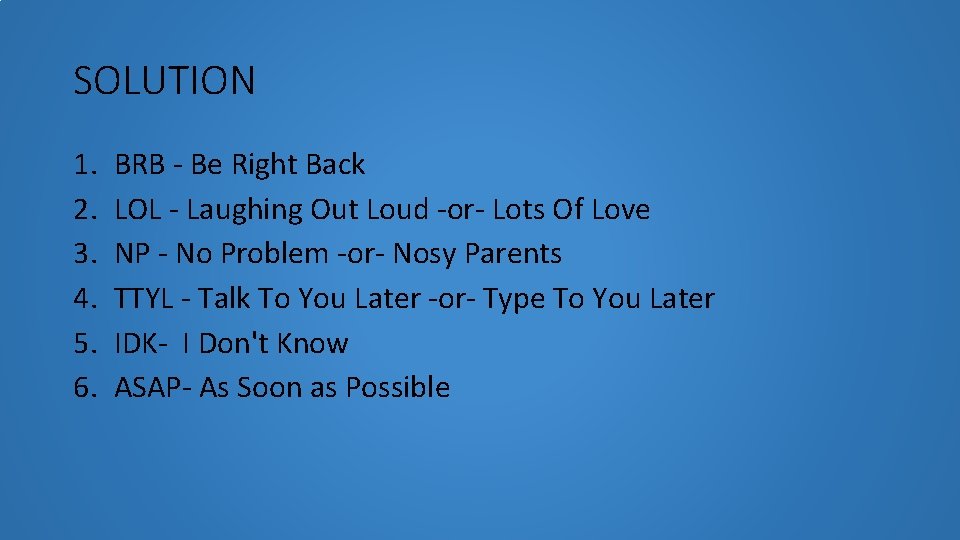 SOLUTION

1. BRB - Be Right Back
2. LOL - Laughing Out Loud -or- Lots Of Love
3. NP - No Problem -or- Nosy Parents
4. TTYL - Talk To You Later -or- Type To You Later
5. IDK- I Don't Know
6. ASAP- As Soon as Possible